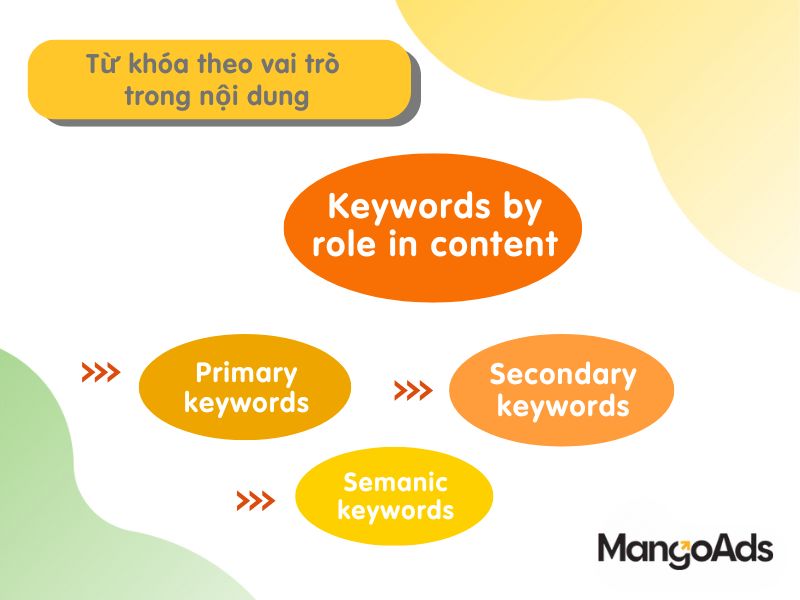 Từ khóa theo vai trò trong nội dung

Keywords by role in content

Primary keywords

Secondary keywords

Semanic keywords

MangoAds